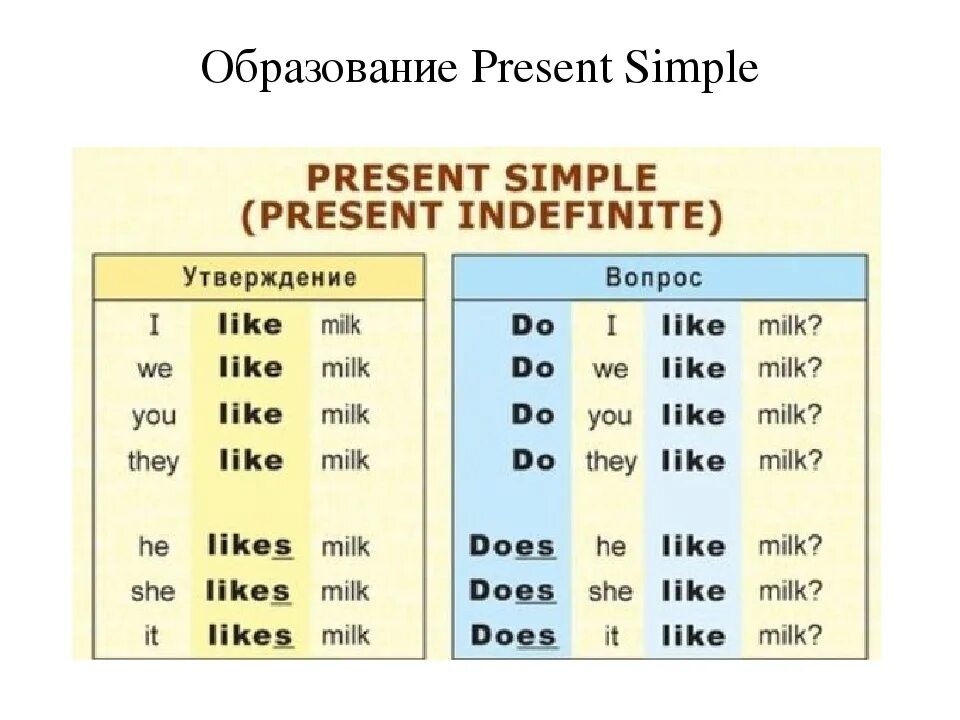 Образование Present Simple

PRESENT SIMPLE
(PRESENT INDEFINITE)

| Утверждение | | |
|---|---|---|
| I | like | milk |
| we | like | milk |
| you | like | milk |
| they | like | milk |
| he | likes | milk |
| she | likes | milk |
| it | likes | milk |

| Вопрос | | | |
|---|---|---|---|
| Do | I | like | milk? |
| Do | we | like | milk? |
| Do | you | like | milk? |
| Do | they | like | milk? |
| Does | he | like | milk? |
| Does | she | like | milk? |
| Does | it | like | milk? |